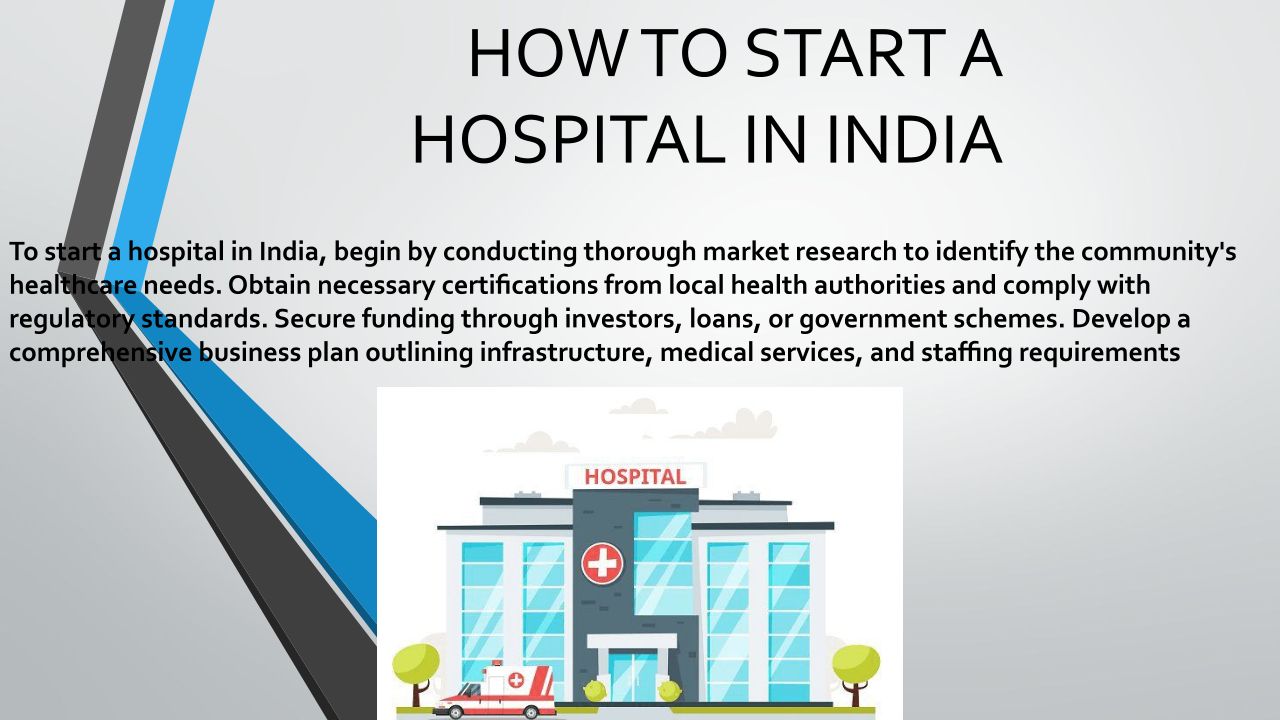 HOW TO START A HOSPITAL IN INDIA

To start a hospital in India, begin by conducting thorough market research to identify the community's healthcare needs. Obtain necessary certifications from local health authorities and comply with regulatory standards. Secure funding through investors, loans, or government schemes. Develop a comprehensive business plan outlining infrastructure, medical services, and staffing requirements

HOSPITAL